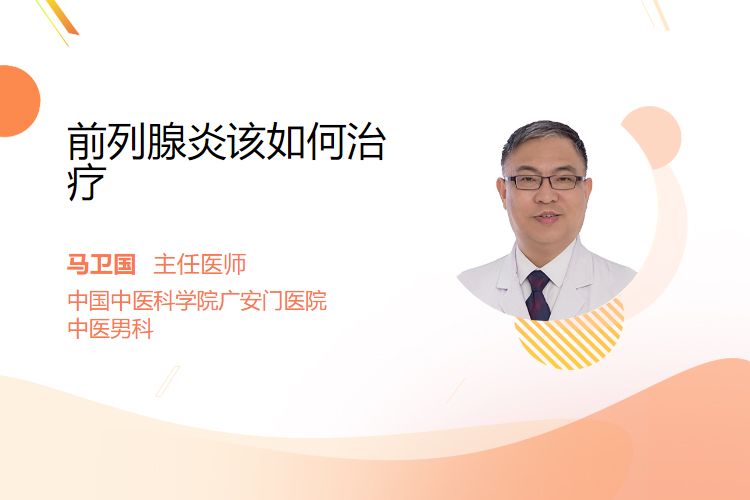 前列腺炎该如何治疗

马卫国 主任医师
中国中医科学院广安门医院
中医男科